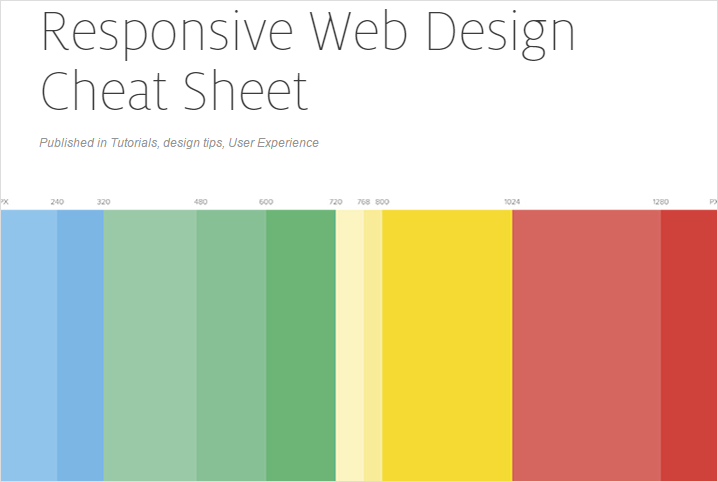 Responsive Web Design Cheat Sheet

Published in Tutorials, design tips, User Experience

PX 240 320 480 600 720 768 800 1024 1280 PX